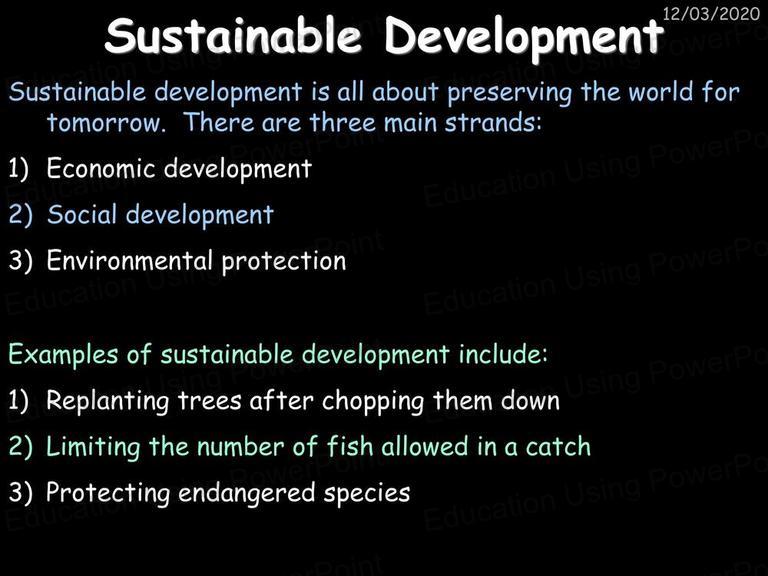 12/03/2020

Sustainable Development

Sustainable development is all about preserving the world for tomorrow. There are three main strands:

1) Economic development

2) Social development

3) Environmental protection

Examples of sustainable development include:

1) Replanting trees after chopping them down

2) Limiting the number of fish allowed in a catch

3) Protecting endangered species

Education Using PowerPoint